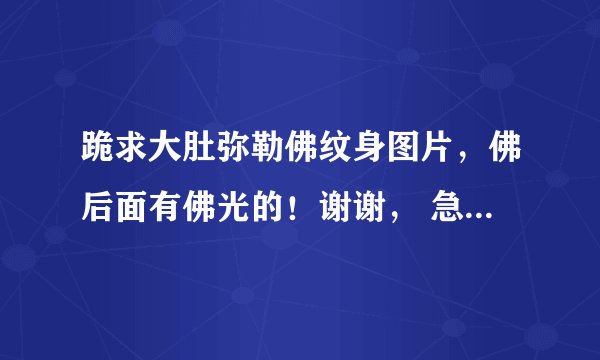 跪求大肚弥勒佛纹身图片，佛后面有佛光的！谢谢， 急...